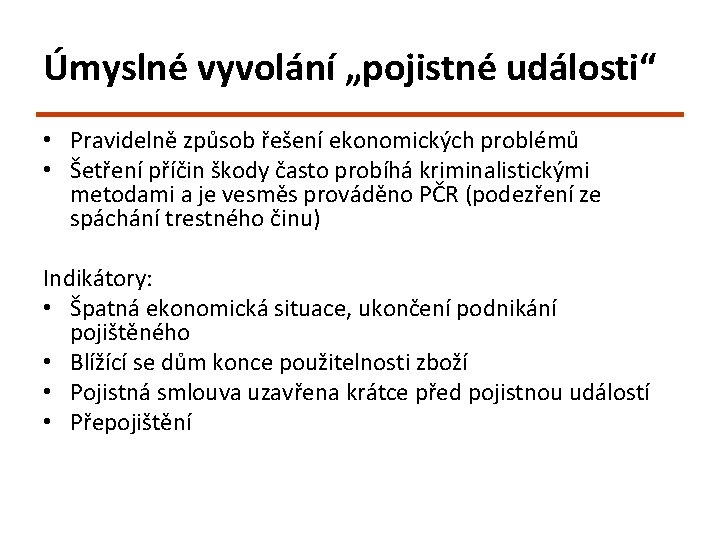 Úmyslné vyvolání „pojistné události“

• Pravidelně způsob řešení ekonomických problémů
• Šetření příčin škody často probíhá kriminalistickými metodami a je vesměs prováděno PČR (podezření ze spáchání trestného činu)

Indikátory:
• Špatná ekonomická situace, ukončení podnikání pojištěného
• Blížící se dům konce použitelnosti zboží
• Pojistná smlouva uzavřena krátce před pojistnou událostí
• Přepojištění